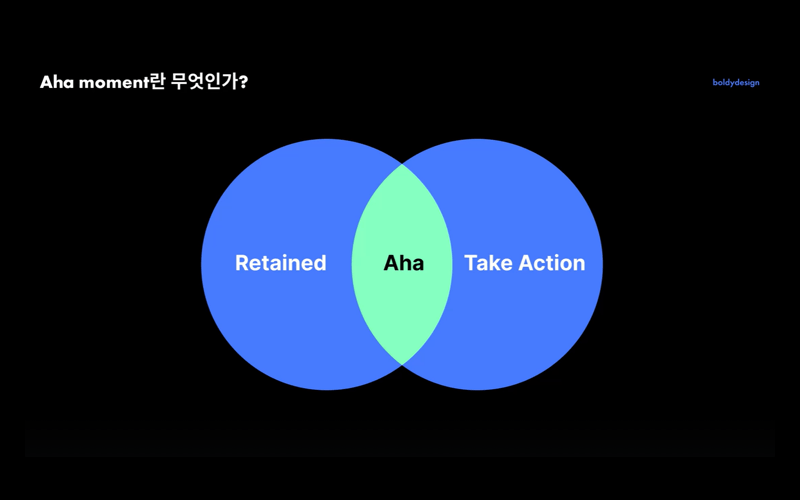 Aha moment란 무엇인가?

boldydesign

Retained

Aha

Take Action